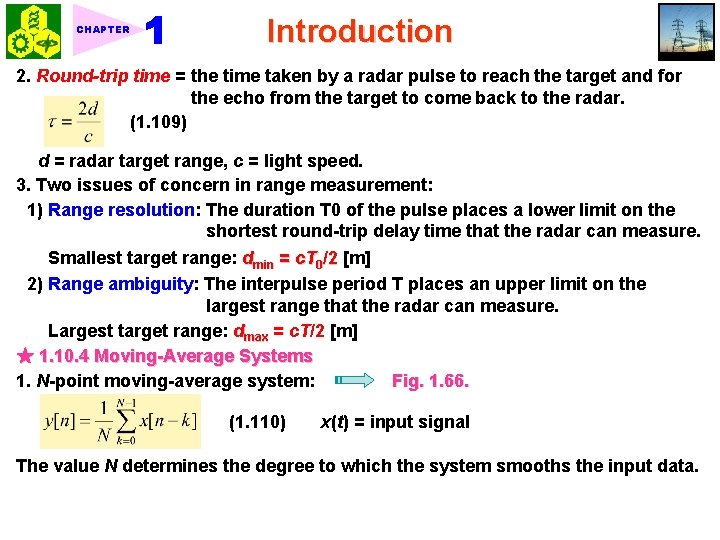 CHAPTER 1 Introduction

2. Round-trip time = the time taken by a radar pulse to reach the target and for the echo from the target to come back to the radar.

$\tau = \frac{2d}{c}$ (1.109)

d = radar target range, c = light speed.

3. Two issues of concern in range measurement:

1) Range resolution: The duration T0 of the pulse places a lower limit on the shortest round-trip delay time that the radar can measure.

Smallest target range: $d_{min} = cT_0/2$ [m]

2) Range ambiguity: The interpulse period T places an upper limit on the largest range that the radar can measure.

Largest target range: $d_{max} = cT/2$ [m]

★ 1.10.4 Moving-Average Systems

1. N-point moving-average system: Fig. 1.66.

$y[n] = \frac{1}{N}\sum_{k=0}^{N-1} x[n-k]$ (1.110) x(t) = input signal

The value N determines the degree to which the system smooths the input data.